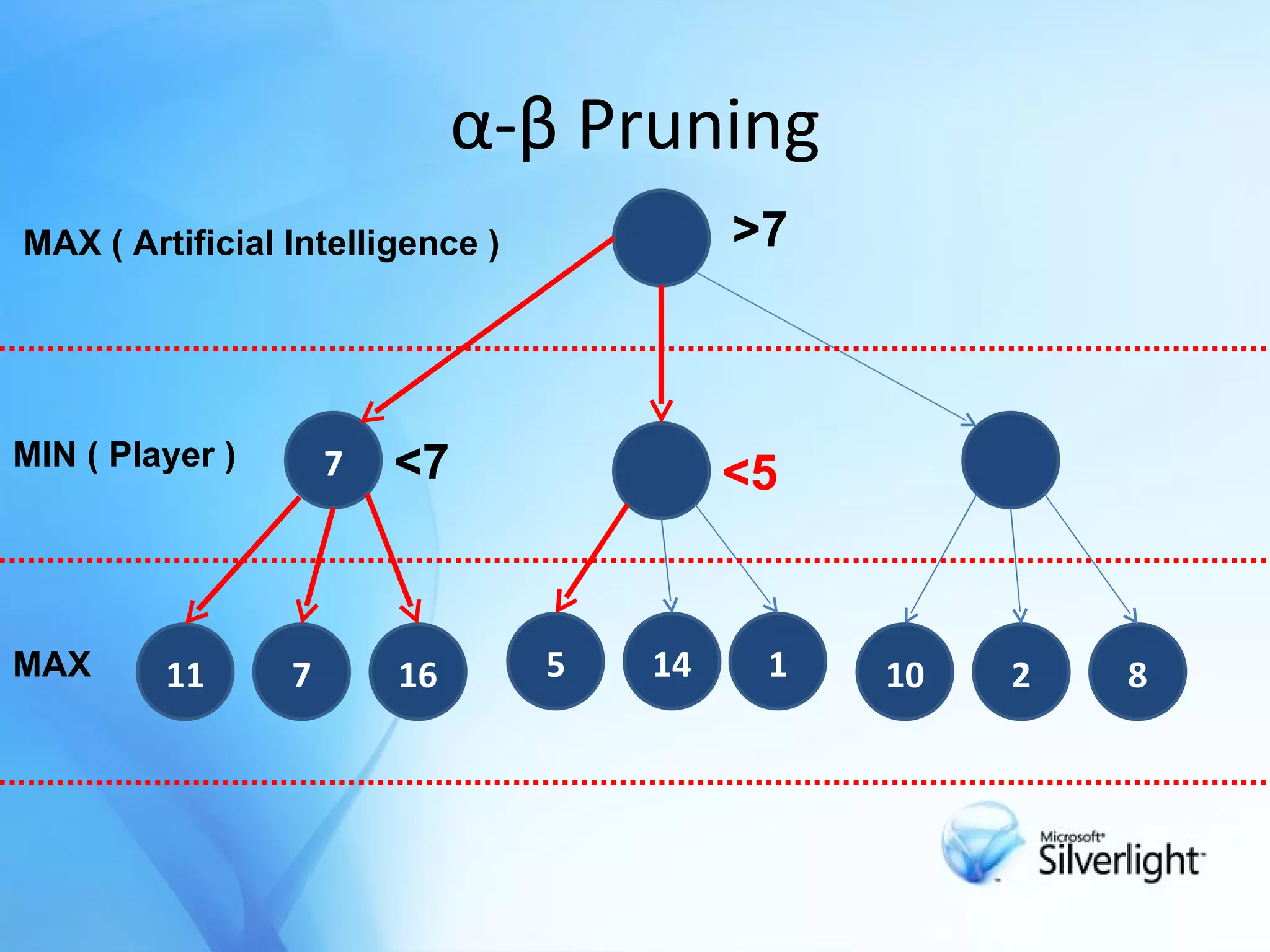 α-β Pruning

MAX ( Artificial Intelligence )

>7

MIN ( Player )

7

<7

<5

MAX

11

7

16

5

14

1

10

2

8

Microsoft Silverlight